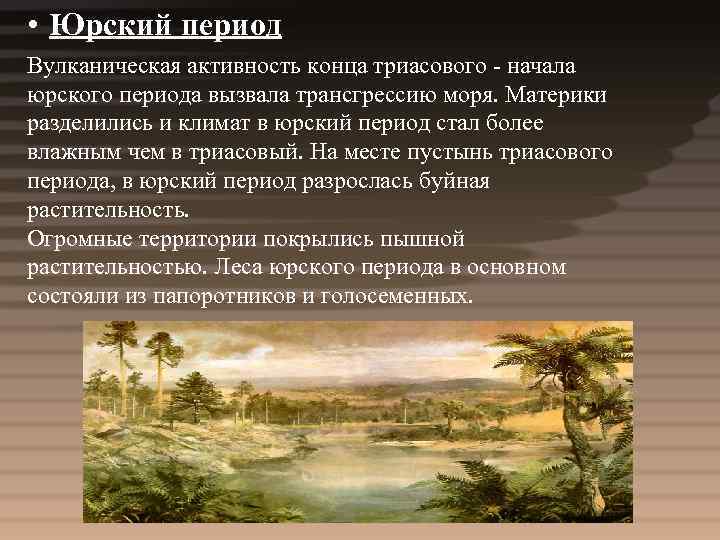 • Юрский период

Вулканическая активность конца триасового - начала юрского периода вызвала трансгрессию моря. Материки разделились и климат в юрский период стал более влажным чем в триасовый. На месте пустынь триасового периода, в юрский период разрослась буйная растительность.
Огромные территории покрылись пышной растительностью. Леса юрского периода в основном состояли из папоротников и голосеменных.